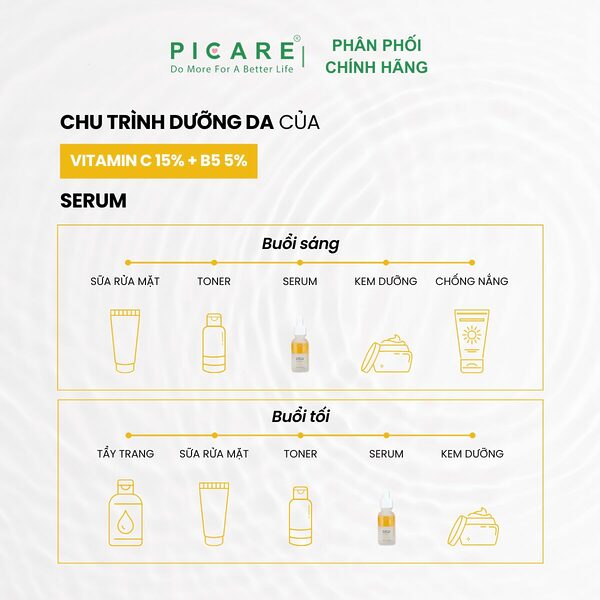 PICARE®
Do More For A Better Life

PHÂN PHỐI CHÍNH HÃNG

CHU TRÌNH DƯỠNG DA CỦA

VITAMIN C 15% + B5 5%

SERUM

Buổi sáng

SỮA RỬA MẶT

TONER

SERUM

KEM DƯỠNG

CHỐNG NẮNG

Buổi tối

TẨY TRANG

SỮA RỬA MẶT

TONER

SERUM

KEM DƯỠNG